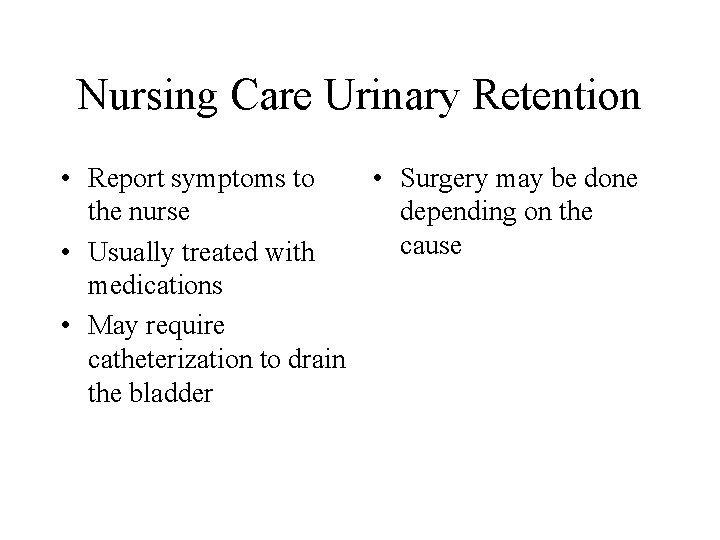 Nursing Care Urinary Retention

• Report symptoms to the nurse
• Usually treated with medications
• May require catheterization to drain the bladder

• Surgery may be done depending on the cause